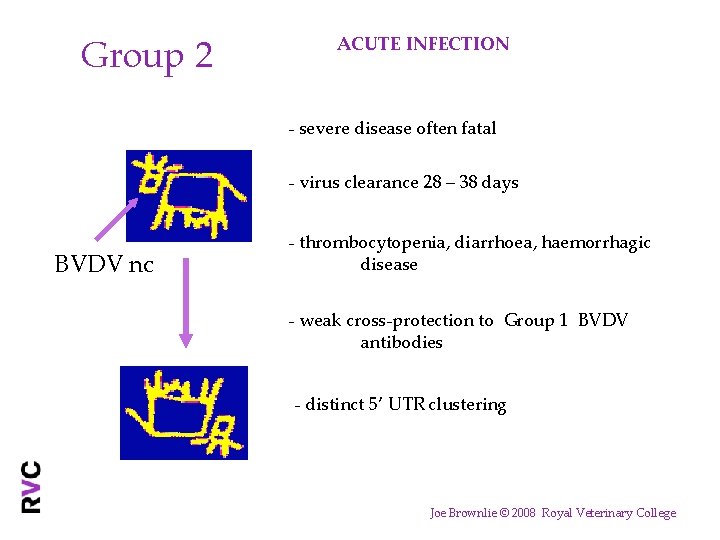 Group 2

ACUTE INFECTION

- severe disease often fatal

- virus clearance 28 – 38 days

- thrombocytopenia, diarrhoea, haemorrhagic disease

- weak cross-protection to Group 1 BVDV antibodies

- distinct 5' UTR clustering

BVDV nc

RVC

Joe Brownlie © 2008 Royal Veterinary College